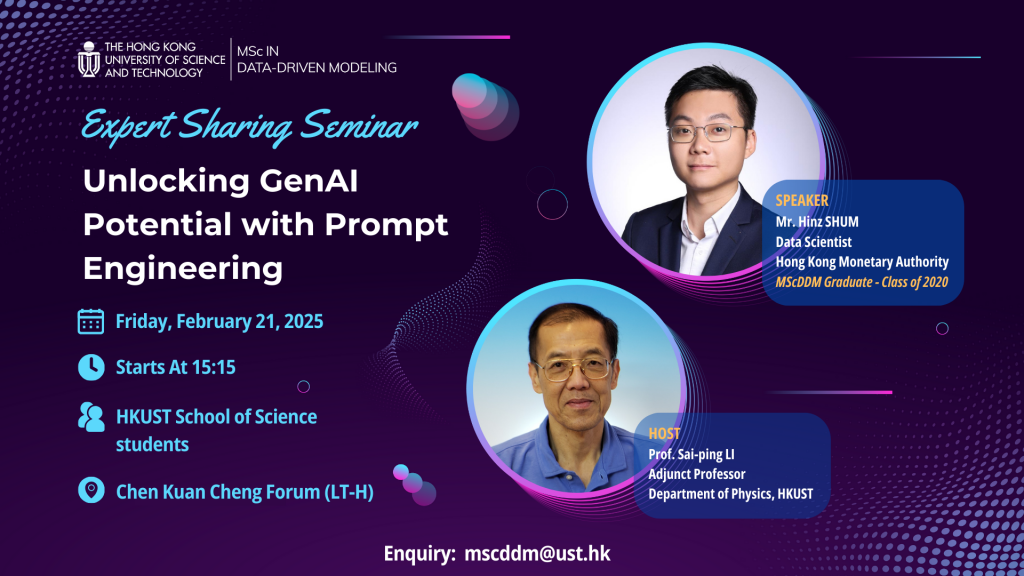 THE HONG KONG UNIVERSITY OF SCIENCE AND TECHNOLOGY

MSc IN DATA-DRIVEN MODELING

Expert Sharing Seminar

Unlocking GenAI Potential with Prompt Engineering

Friday, February 21, 2025

Starts At 15:15

HKUST School of Science students

Chen Kuan Cheng Forum (LT-H)

SPEAKER
Mr. Hinz SHUM
Data Scientist
Hong Kong Monetary Authority
MScDDM Graduate - Class of 2020

HOST
Prof. Sai-ping LI
Adjunct Professor
Department of Physics, HKUST

Enquiry: mscddm@ust.hk